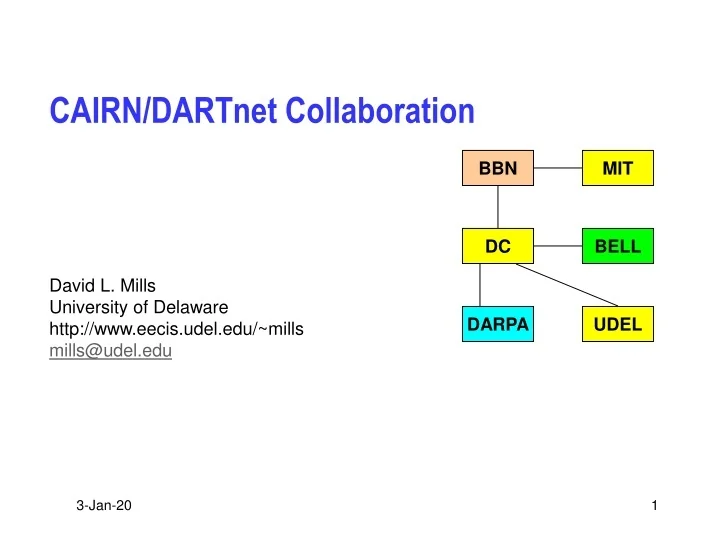 CAIRN/DARTnet Collaboration

BBN

MIT

DC

BELL

DARPA

UDEL

David L. Mills
University of Delaware
http://www.eecis.udel.edu/~mills
mills@udel.edu

3-Jan-20

1